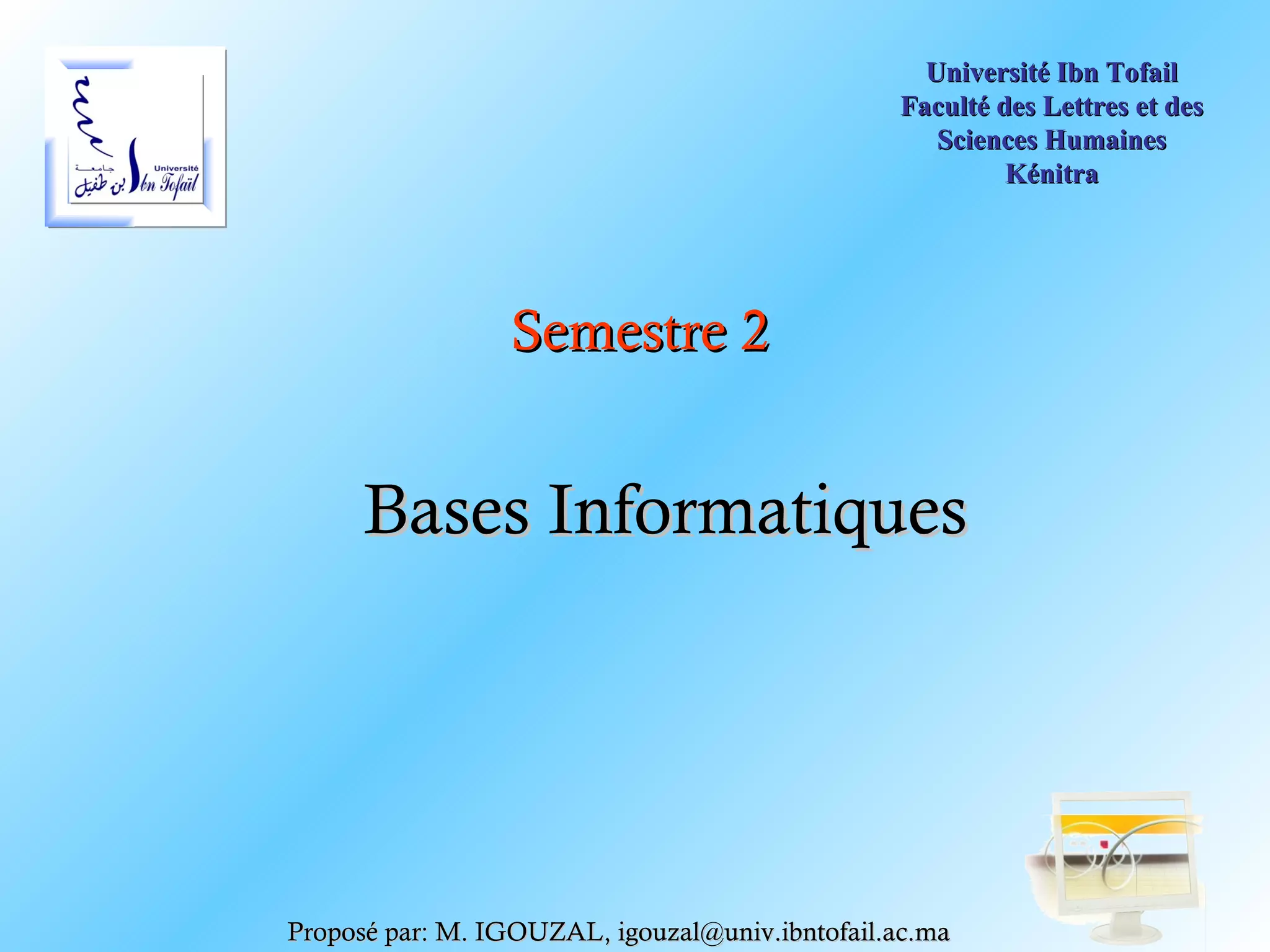 جامعة ابن طفيل Université Ibn Tofaïl

Université Ibn Tofail
Faculté des Lettres et des Sciences Humaines
Kénitra

Semestre 2

Bases Informatiques

Proposé par: M. IGOUZAL, igouzal@univ.ibntofail.ac.ma